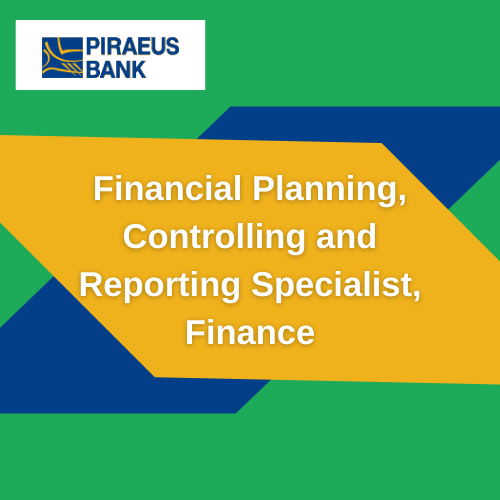 PIRAEUS BANK

Financial Planning, Controlling and Reporting Specialist, Finance